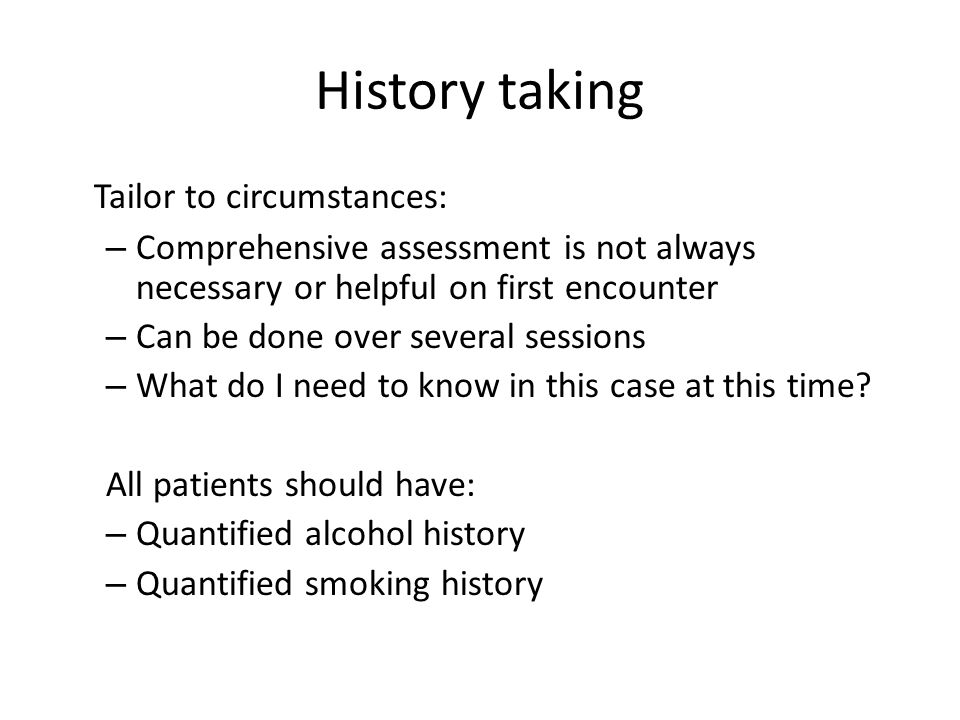 History taking

Tailor to circumstances:
– Comprehensive assessment is not always necessary or helpful on first encounter
– Can be done over several sessions
– What do I need to know in this case at this time?

All patients should have:
– Quantified alcohol history
– Quantified smoking history